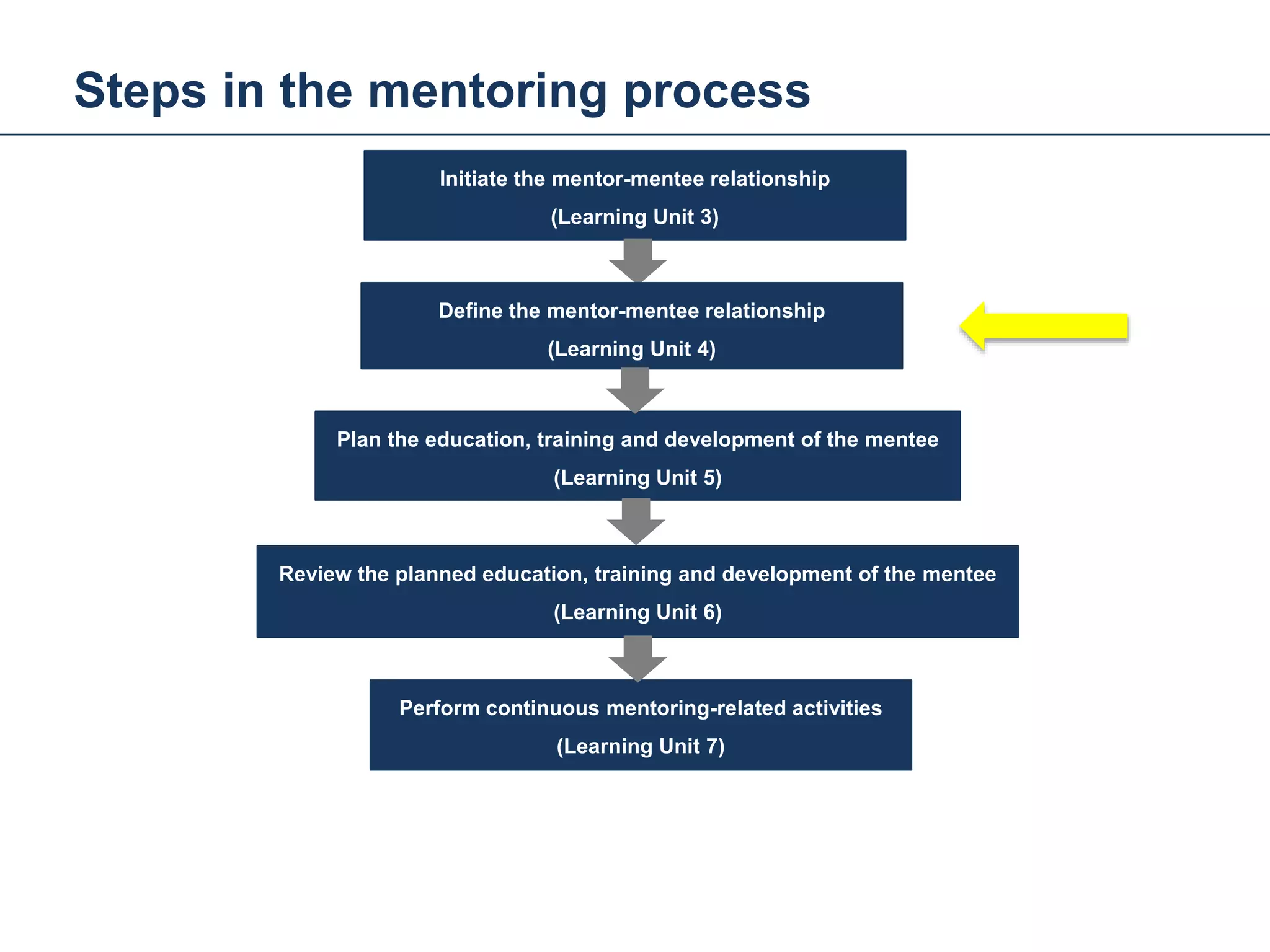 Steps in the mentoring process

Initiate the mentor-mentee relationship
(Learning Unit 3)

Define the mentor-mentee relationship
(Learning Unit 4)

Plan the education, training and development of the mentee
(Learning Unit 5)

Review the planned education, training and development of the mentee
(Learning Unit 6)

Perform continuous mentoring-related activities
(Learning Unit 7)